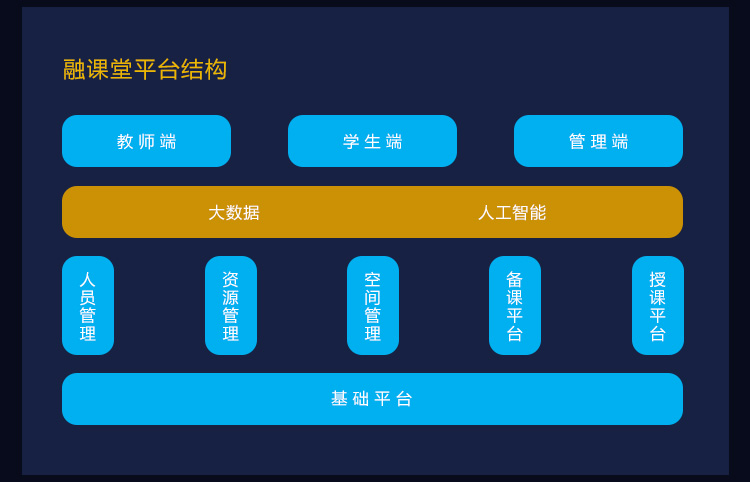 融课堂平台结构

教师端

学生端

管理端

大数据

人工智能

人员管理

资源管理

空间管理

备课平台

授课平台

基础平台